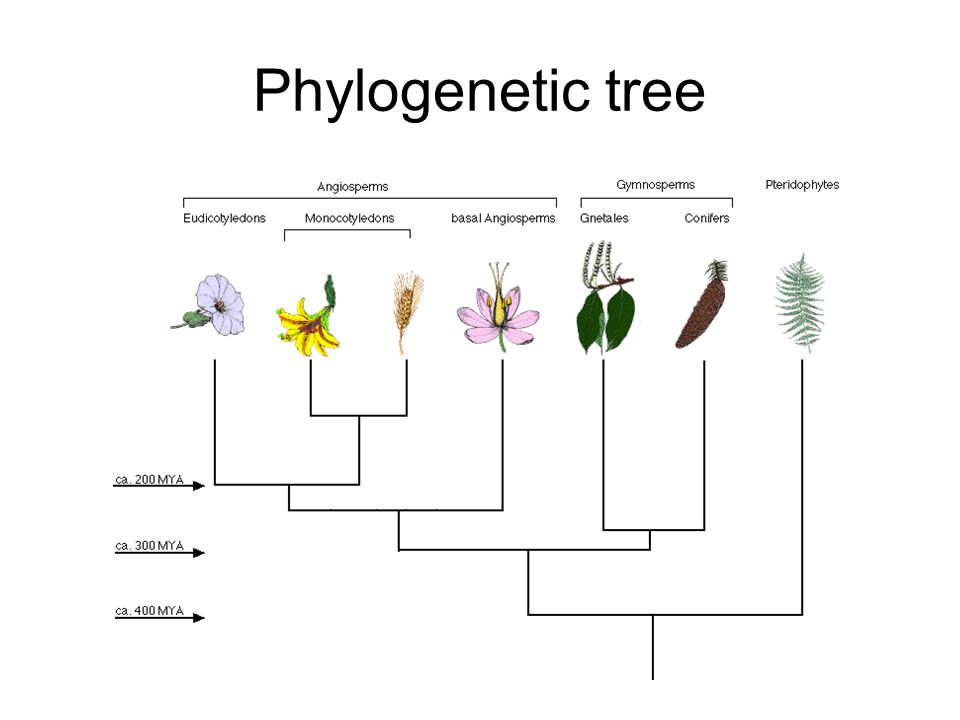 Phylogenetic tree

Angiosperms

Gymnosperms

Pteridophytes

Eudicotyledons

Monocotyledons

basal Angiosperms

Gnetales

Conifers

ca. 200 MYA

ca. 300 MYA

ca. 400 MYA